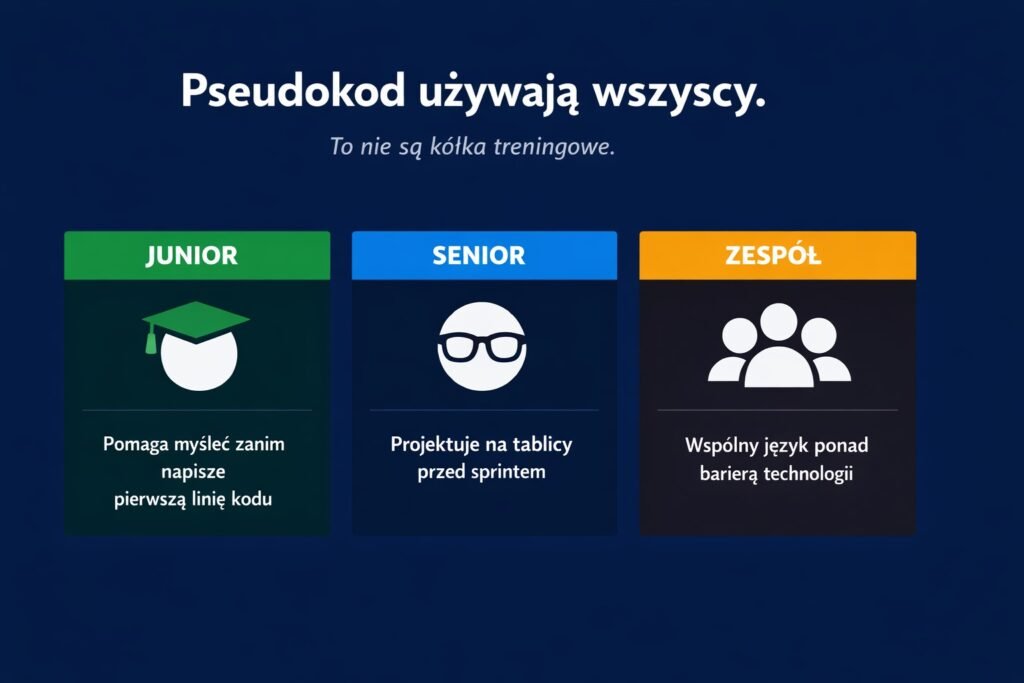 Pseudokod używają wszyscy.

To nie są kółka treningowe.

JUNIOR

Pomaga myśleć zanim napisze pierwszą linię kodu

SENIOR

Projektuje na tablicy przed sprintem

ZESPÓŁ

Wspólny język ponad barierą technologii